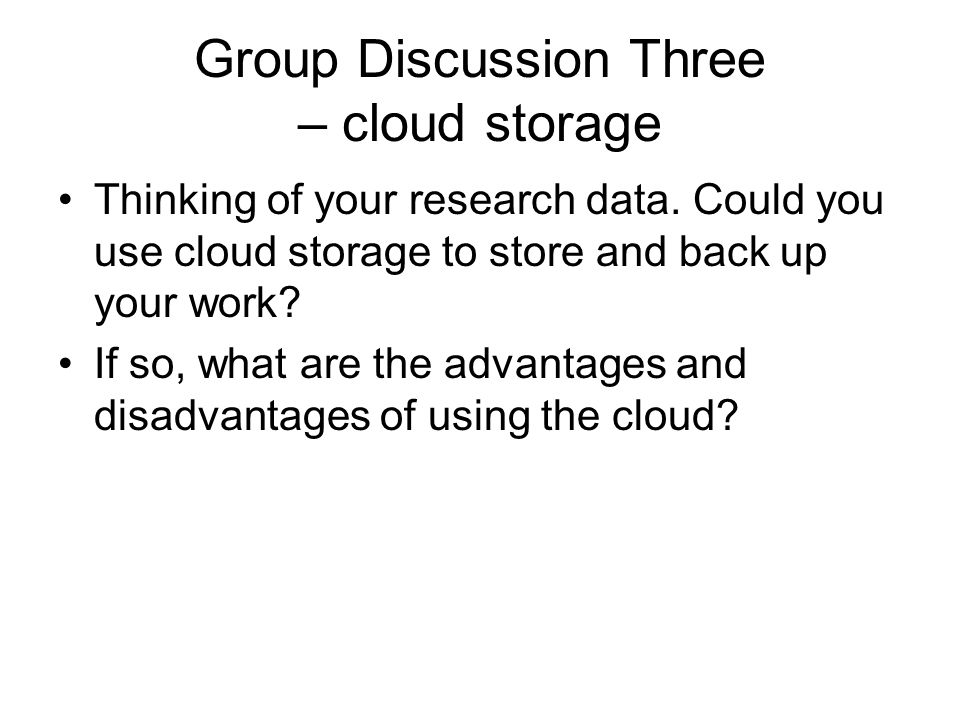 Group Discussion Three – cloud storage

• Thinking of your research data. Could you use cloud storage to store and back up your work?

• If so, what are the advantages and disadvantages of using the cloud?